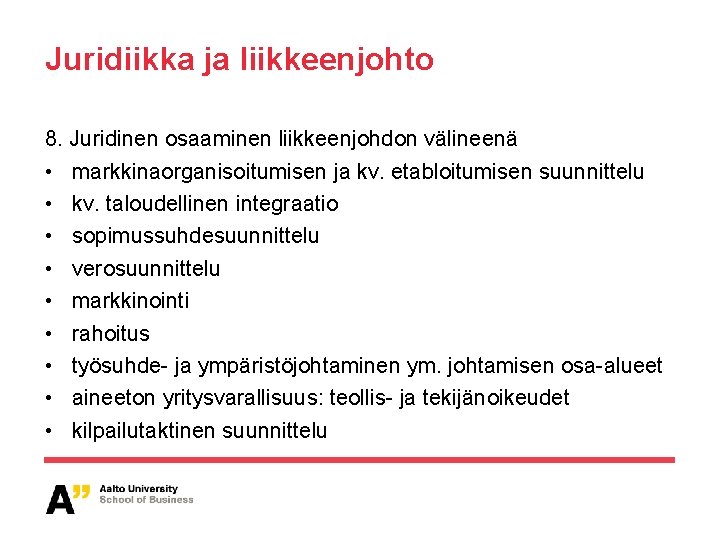 Juridiikka ja liikkeenjohto

8. Juridinen osaaminen liikkeenjohdon välineenä

• markkinaorganisoitumisen ja kv. etabloitumisen suunnittelu
• kv. taloudellinen integraatio
• sopimussuhdesuunnittelu
• verosuunnittelu
• markkinointi
• rahoitus
• työsuhde- ja ympäristöjohtaminen ym. johtamisen osa-alueet
• aineeton yritysvarallisuus: teollis- ja tekijänoikeudet
• kilpailutaktinen suunnittelu

A" Aalto University
School of Business